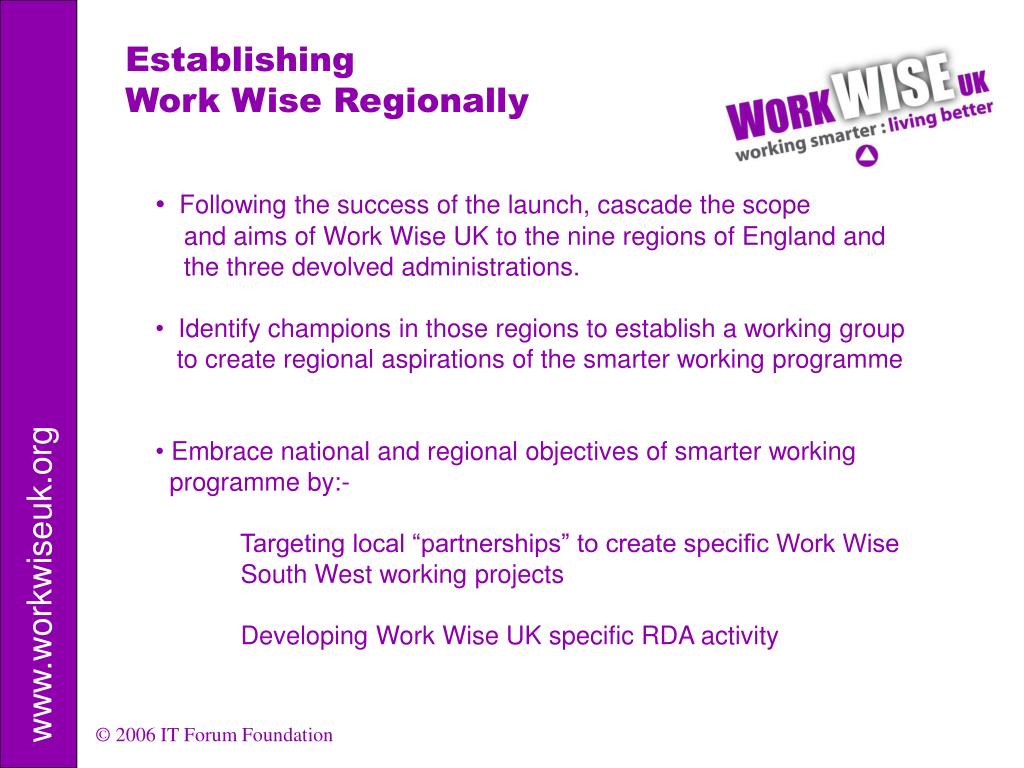 www.workwiseuk.org

Establishing
Work Wise Regionally

WORK WISE UK
working smarter : living better

• Following the success of the launch, cascade the scope and aims of Work Wise UK to the nine regions of England and the three devolved administrations.

• Identify champions in those regions to establish a working group to create regional aspirations of the smarter working programme

• Embrace national and regional objectives of smarter working programme by:-

Targeting local “partnerships” to create specific Work Wise South West working projects

Developing Work Wise UK specific RDA activity

© 2006 IT Forum Foundation